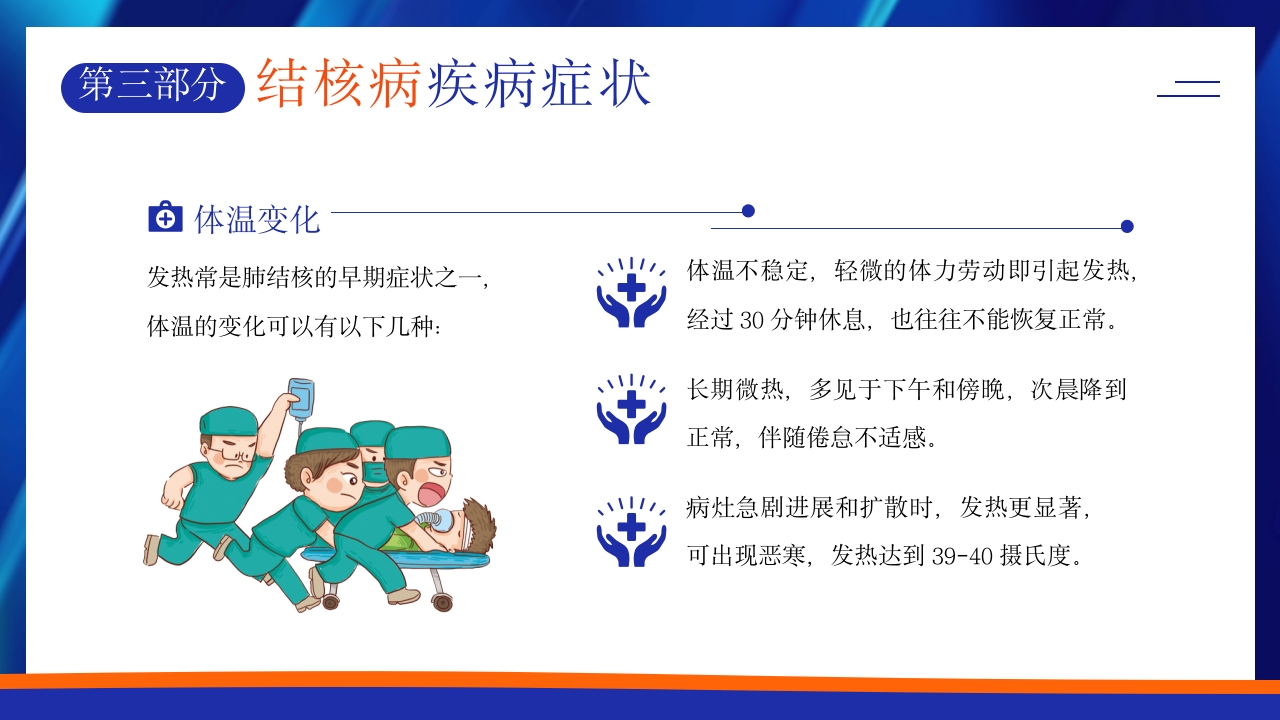 第三部分 结核病疾病症状

体温变化

发热常是肺结核的早期症状之一，体温的变化可以有以下几种：

体温不稳定，轻微的体力劳动即引起发热，经过 30 分钟休息，也往往不能恢复正常。

长期微热，多见于下午和傍晚，次晨降到正常，伴随倦怠不适感。

病灶急剧进展和扩散时，发热更显著，可出现恶寒，发热达到 39-40 摄氏度。